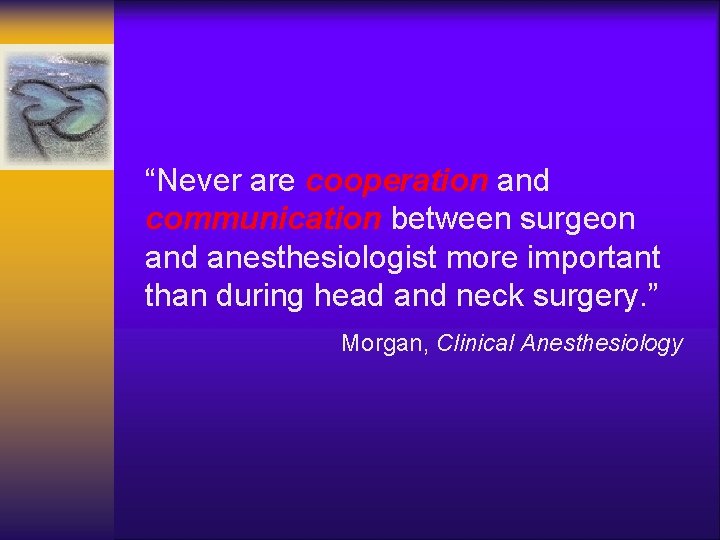 “Never are cooperation and communication between surgeon and anesthesiologist more important than during head and neck surgery.”

Morgan, Clinical Anesthesiology